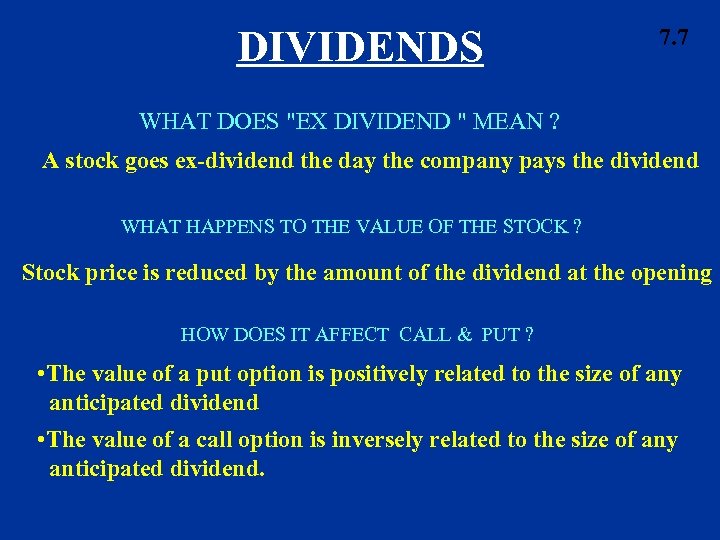 DIVIDENDS

7.7

WHAT DOES "EX DIVIDEND " MEAN ?

A stock goes ex-dividend the day the company pays the dividend

WHAT HAPPENS TO THE VALUE OF THE STOCK ?

Stock price is reduced by the amount of the dividend at the opening

HOW DOES IT AFFECT CALL & PUT ?

•The value of a put option is positively related to the size of any anticipated dividend

•The value of a call option is inversely related to the size of any anticipated dividend.